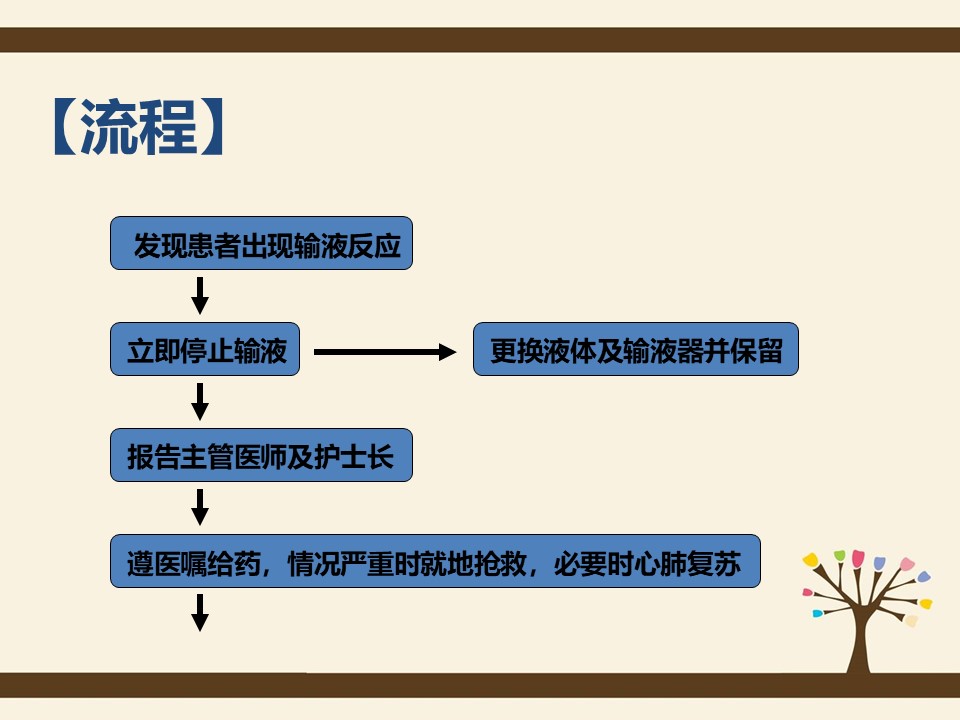 【流程】

发现患者出现输液反应

立即停止输液

更换液体及输液器并保留

报告主管医师及护士长

遵医嘱给药，情况严重时就地抢救，必要时心肺复苏